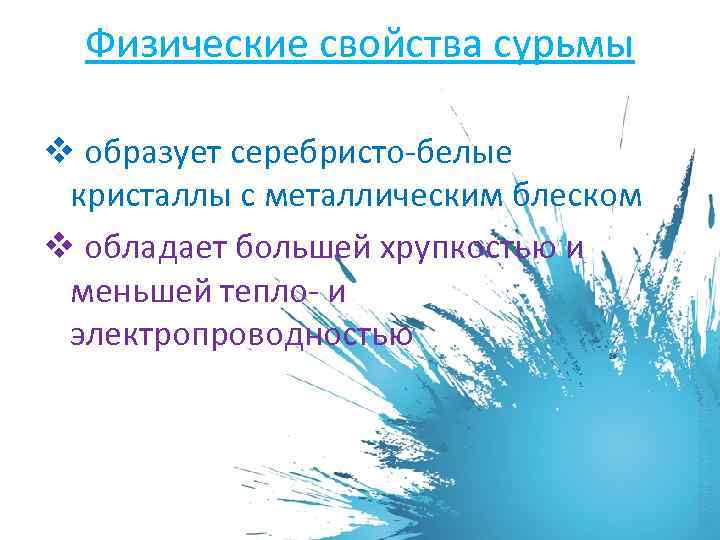 Физические свойства сурьмы

❖ образует серебристо-белые кристаллы с металлическим блеском

❖ обладает большей хрупкостью и меньшей тепло- и электропроводностью